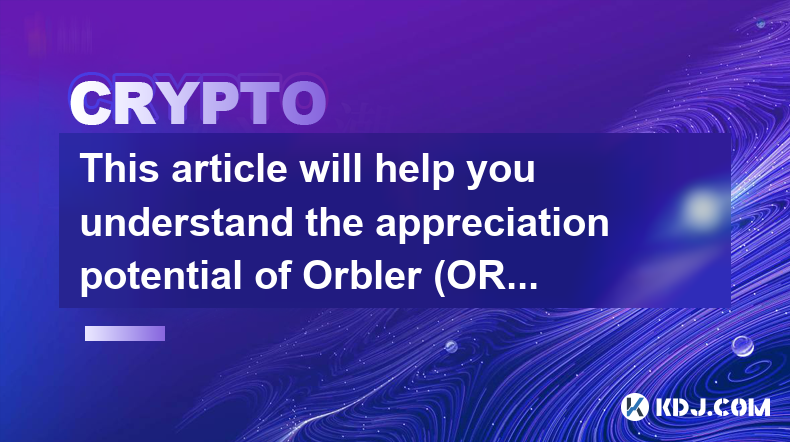 CRYPTO

This article will help you understand the appreciation potential of Orbler (OR...

KDJ.COM